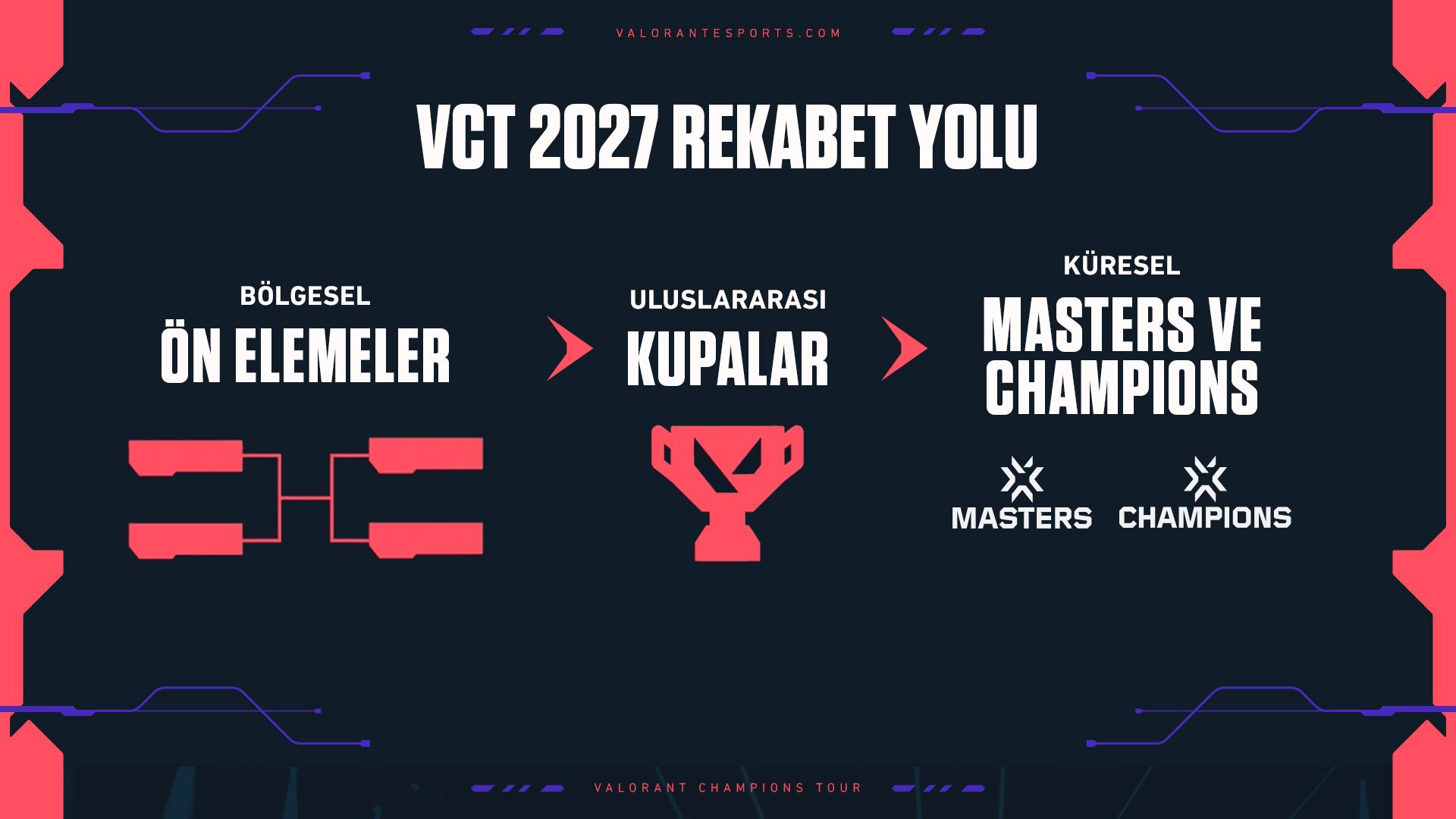 VALORANTESPORTS.COM

VCT 2027 REKABET YOLU

BÖLGESEL
ÖN ELEMELER

ULUSLARARASI
KUPALAR

KÜRESEL
MASTERS VE CHAMPIONS

MASTERS

CHAMPIONS

VALORANT CHAMPIONS TOUR